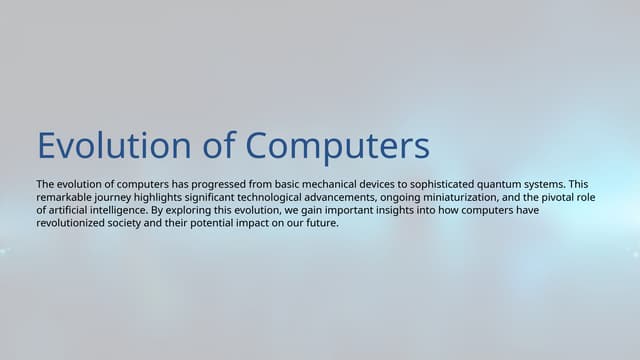 Evolution of Computers

The evolution of computers has progressed from basic mechanical devices to sophisticated quantum systems. This remarkable journey highlights significant technological advancements, ongoing miniaturization, and the pivotal role of artificial intelligence. By exploring this evolution, we gain important insights into how computers have revolutionized society and their potential impact on our future.